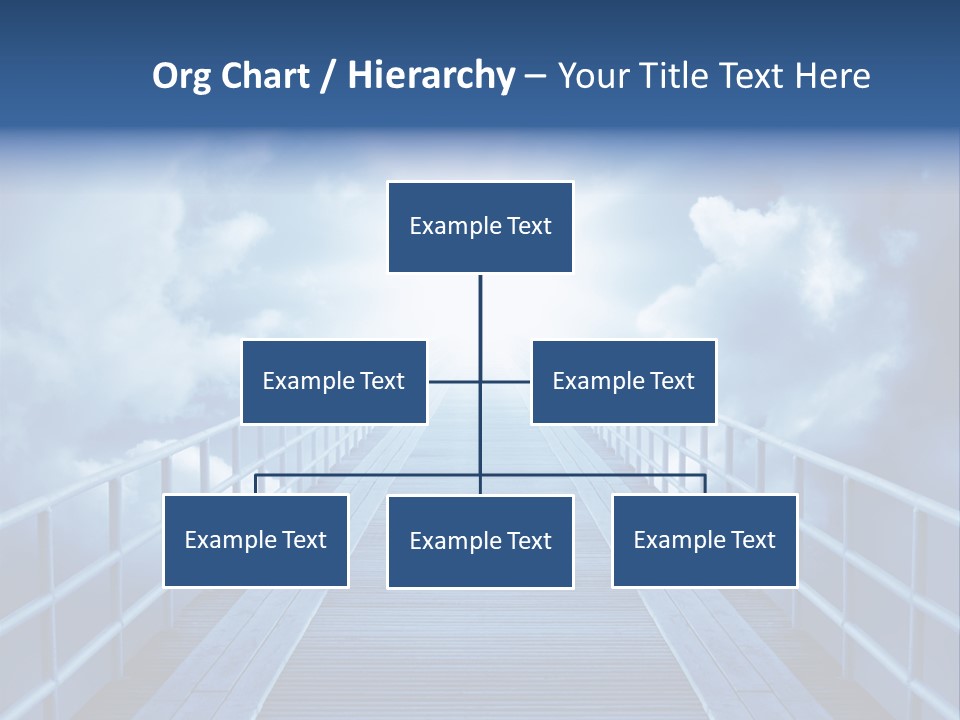 Org Chart / Hierarchy – Your Title Text Here

Example Text

Example Text

Example Text

Example Text

Example Text

Example Text